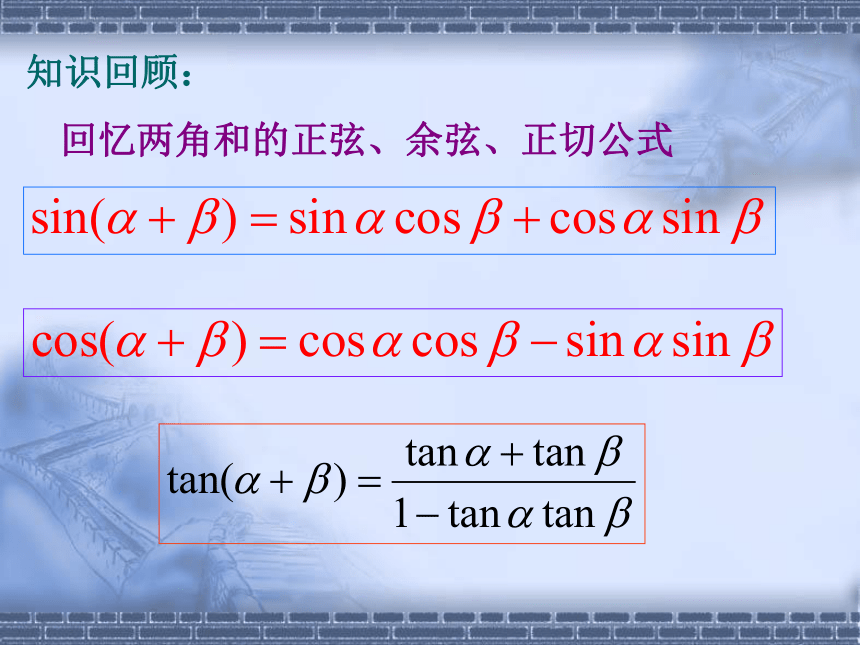 知识回顾：

回忆两角和的正弦、余弦、正切公式

$\sin(\alpha+\beta)=\sin\alpha\cos\beta+\cos\alpha\sin\beta$

$\cos(\alpha+\beta)=\cos\alpha\cos\beta-\sin\alpha\sin\beta$

$\tan(\alpha+\beta)=\frac{\tan\alpha+\tan\beta}{1-\tan\alpha\tan\beta}$